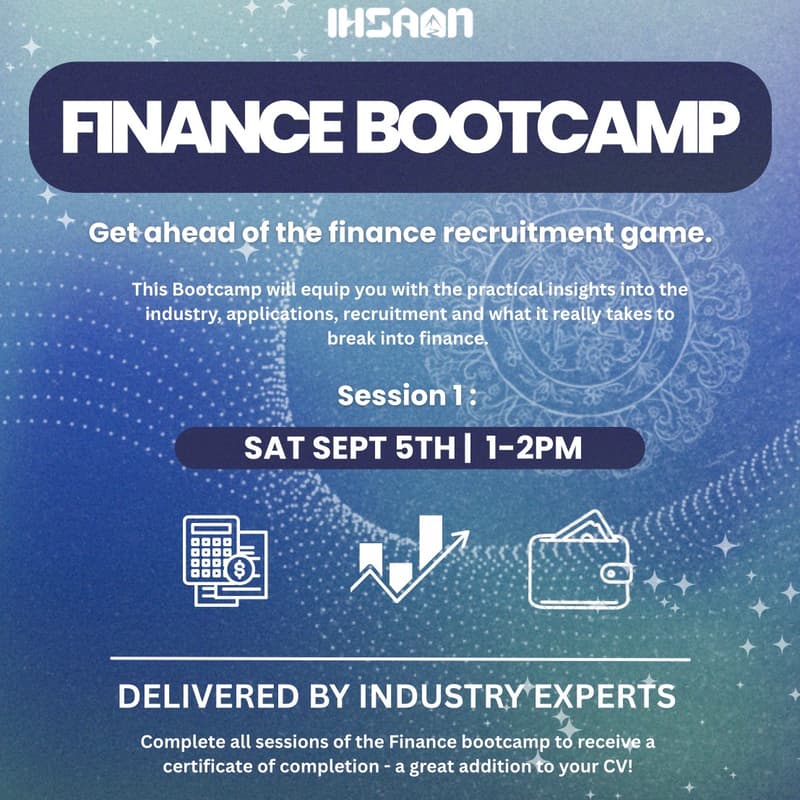 IHSAAN

FINANCE BOOTCAMP

Get ahead of the finance recruitment game.

This Bootcamp will equip you with the practical insights into the industry, applications, recruitment and what it really takes to break into finance.

Session 1 :

SAT SEPT 5TH | 1-2PM

DELIVERED BY INDUSTRY EXPERTS

Complete all sessions of the Finance bootcamp to receive a certificate of completion - a great addition to your CV!